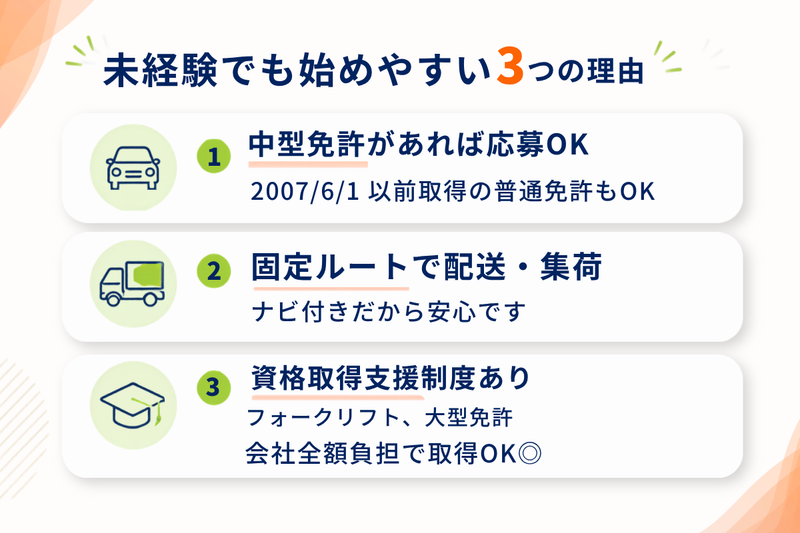 未経験でも始めやすい3つの理由

1
中型免許があれば応募OK
2007/6/1 以前取得の普通免許もOK

2
固定ルートで配送・集荷
ナビ付きだから安心です

3
資格取得支援制度あり
フォークリフト、大型免許
会社全額負担で取得OK◎